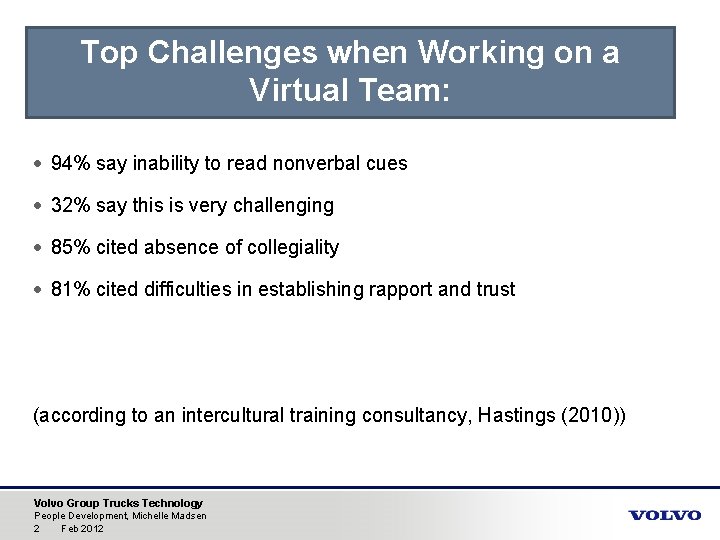 Top Challenges when Working on a Virtual Team:

• 94% say inability to read nonverbal cues

• 32% say this is very challenging

• 85% cited absence of collegiality

• 81% cited difficulties in establishing rapport and trust

(according to an intercultural training consultancy, Hastings (2010))

Volvo Group Trucks Technology
People Development, Michelle Madsen
2 Feb 2012

VOLVO